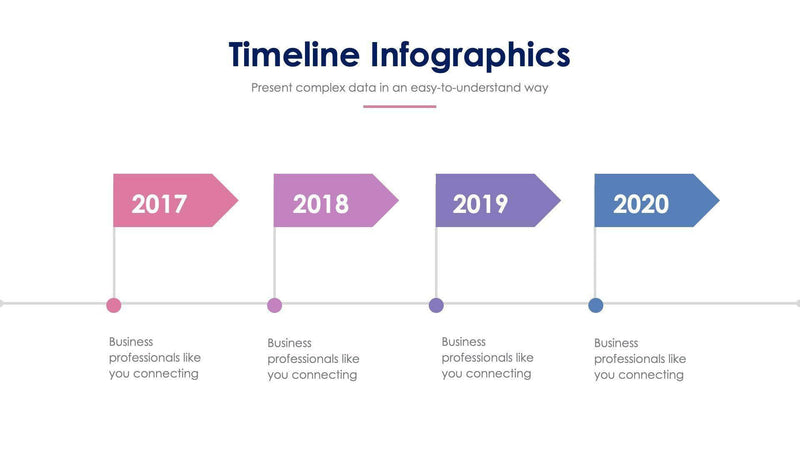 Timeline Infographics

Present complex data in an easy-to-understand way

2017

2018

2019

2020

Business professionals like you connecting

Business professionals like you connecting

Business professionals like you connecting

Business professionals like you connecting